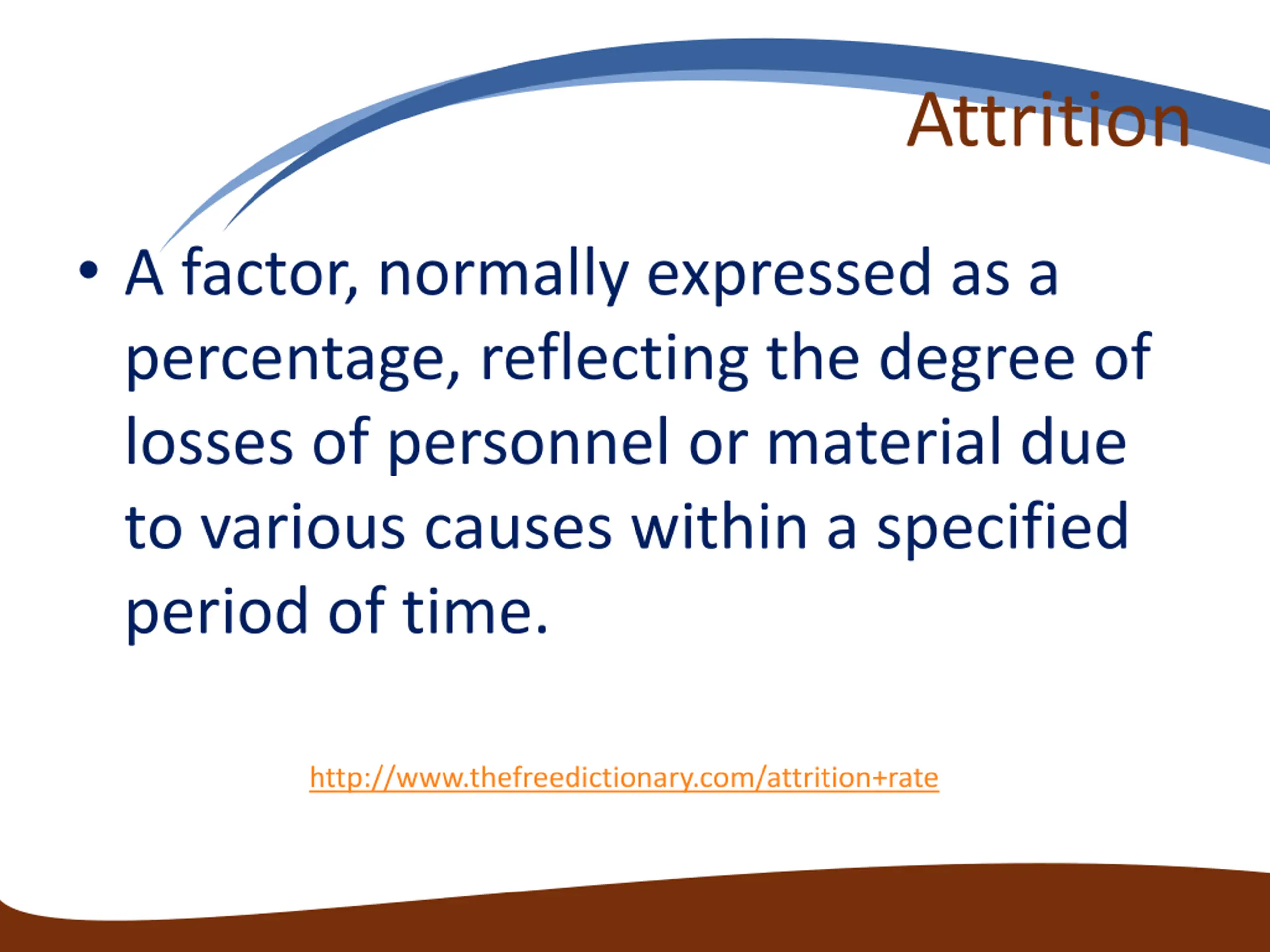 Attrition

• A factor, normally expressed as a percentage, reflecting the degree of losses of personnel or material due to various causes within a specified period of time.

http://www.thefreedictionary.com/attrition+rate